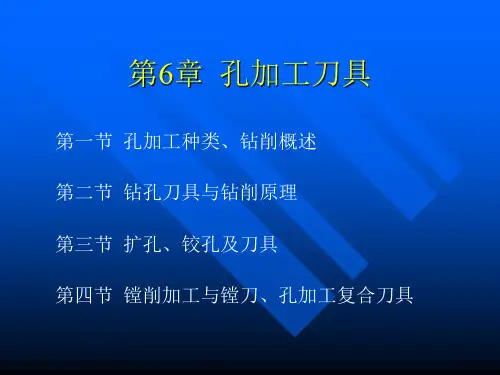 第6章 孔加工刀具

第一节 孔加工种类、钻削概述

第二节 钻孔刀具与钻削原理

第三节 扩孔、铰孔及刀具

第四节 镗削加工与镗刀、孔加工复合刀具